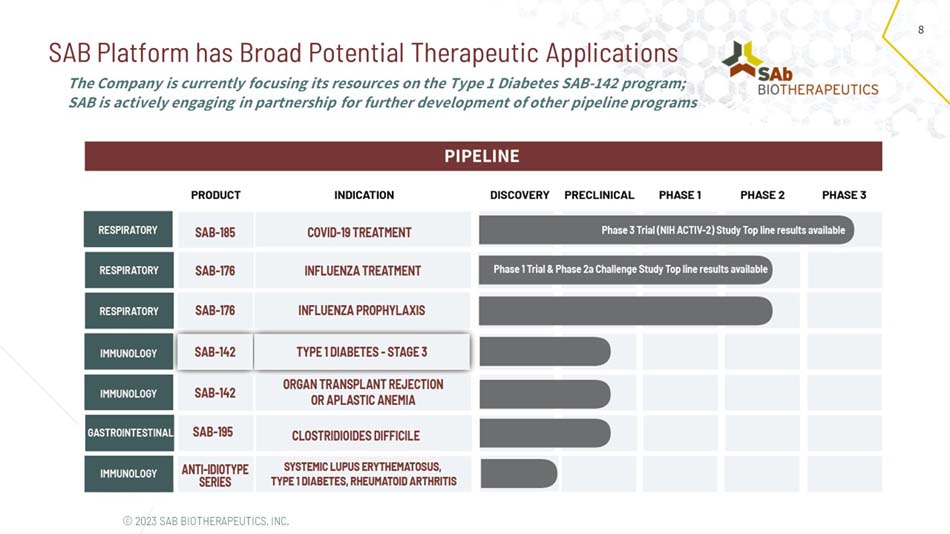 8

SAB Platform has Broad Potential Therapeutic Applications

The Company is currently focusing its resources on the Type 1 Diabetes SAB-142 program; SAB is actively engaging in partnership for further development of other pipeline programs

SAb BIOTHERAPEUTICS

PIPELINE

| | PRODUCT | INDICATION | DISCOVERY | PRECLINICAL | PHASE 1 | PHASE 2 | PHASE 3 |
|---|---|---|---|---|---|---|---|
| RESPIRATORY | SAB-185 | COVID-19 TREATMENT | Phase 3 Trial (NIH ACTIV-2) Study Top line results available | | | | |
| RESPIRATORY | SAB-176 | INFLUENZA TREATMENT | Phase 1 Trial & Phase 2a Challenge Study Top line results available | | | | |
| RESPIRATORY | SAB-176 | INFLUENZA PROPHYLAXIS | | | | | |
| IMMUNOLOGY | SAB-142 | TYPE 1 DIABETES - STAGE 3 | | | | | |
| IMMUNOLOGY | SAB-142 | ORGAN TRANSPLANT REJECTION OR APLASTIC ANEMIA | | | | | |
| GASTROINTESTINAL | SAB-195 | CLOSTRIDIOIDES DIFFICILE | | | | | |
| IMMUNOLOGY | ANTI-IDIOTYPE SERIES | SYSTEMIC LUPUS ERYTHEMATOSUS, TYPE 1 DIABETES, RHEUMATOID ARTHRITIS | | | | | |

© 2023 SAB BIOTHERAPEUTICS, INC.